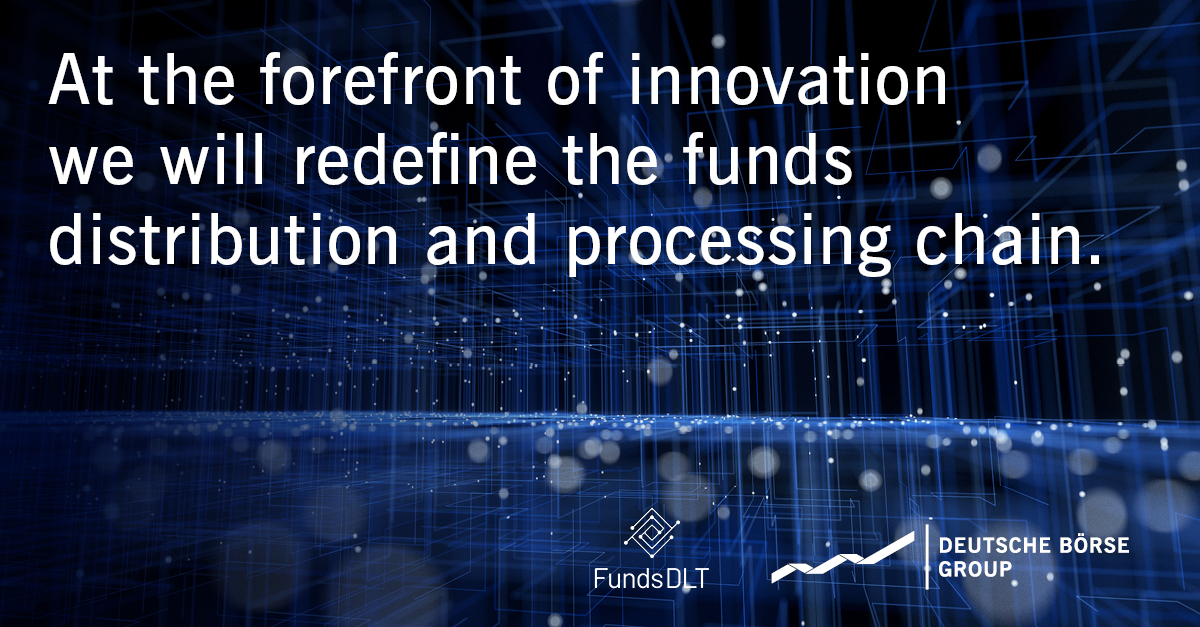 At the forefront of innovation we will redefine the funds distribution and processing chain.

FundsDLT

DEUTSCHE BÖRSE
GROUP